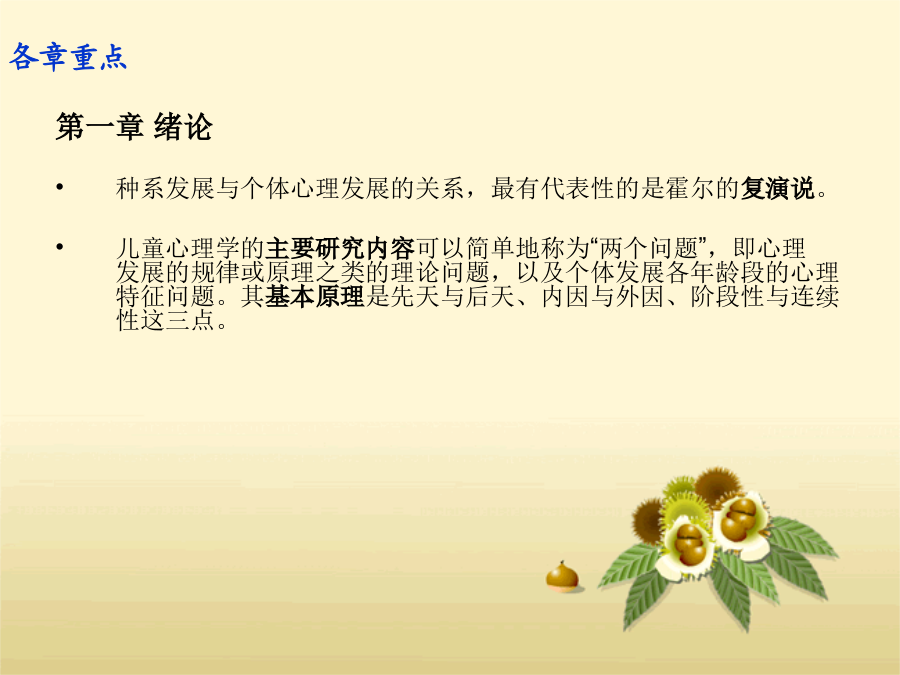 各章重点

第一章 绪论

• 种系发展与个体心理发展的关系，最有代表性的是霍尔的复演说。

• 儿童心理学的主要研究内容可以简单地称为“两个问题”，即心理发展的规律或原理之类的理论问题，以及个体发展各年龄段的心理特征问题。其基本原理是先天与后天、内因与外因、阶段性与连续性这三点。